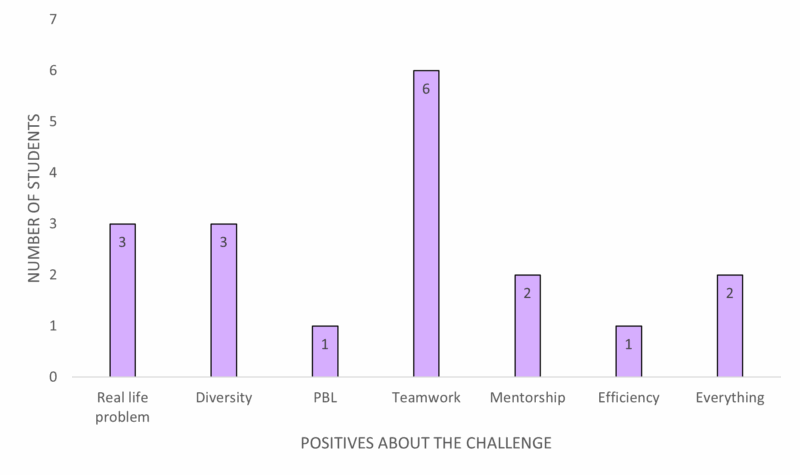 NUMBER OF STUDENTS

7
6
5
4
3
2
1
0

3
3
1
6
2
1
2

Real life problem
Diversity
PBL
Teamwork
Mentorship
Efficiency
Everything

POSITIVES ABOUT THE CHALLENGE